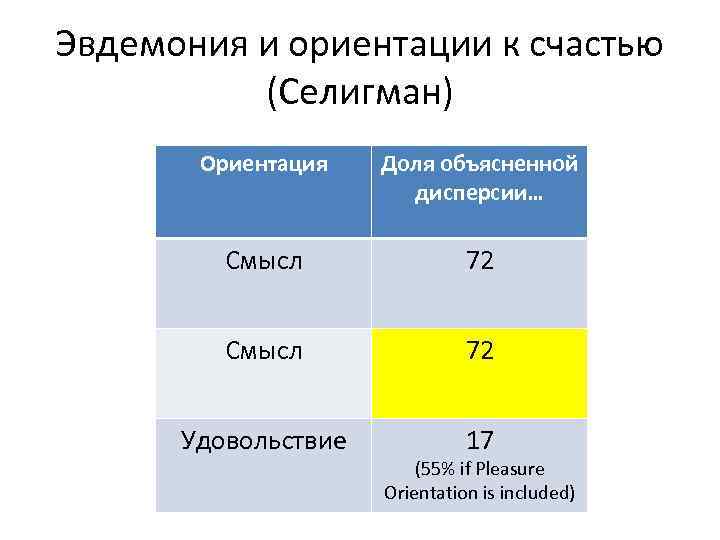 Эвдемония и ориентации к счастью (Селигман)

| Ориентация | Доля объясненной дисперсии… |
|---|---|
| Смысл | 72 |
| Смысл | 72 |
| Удовольствие | 17 (55% if Pleasure Orientation is included) |